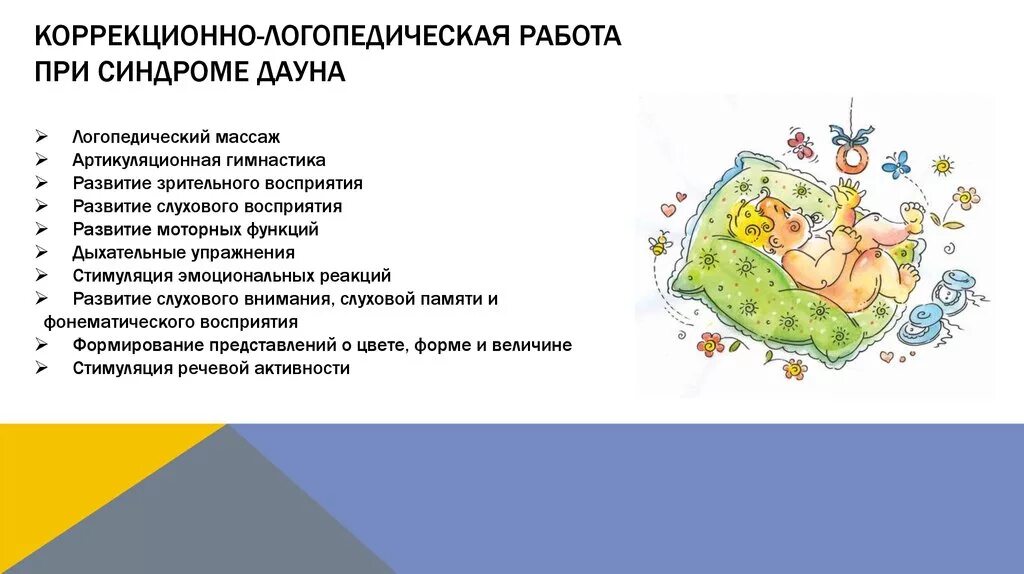 КОРРЕКЦИОННО-ЛОГОПЕДИЧЕСКАЯ РАБОТА ПРИ СИНДРОМЕ ДАУНА

➢ Логопедический массаж
➢ Артикуляционная гимнастика
➢ Развитие зрительного восприятия
➢ Развитие слухового восприятия
➢ Развитие моторных функций
➢ Дыхательные упражнения
➢ Стимуляция эмоциональных реакций
➢ Развитие слухового внимания, слуховой памяти и фонематического восприятия
➢ Формирование представлений о цвете, форме и величине
➢ Стимуляция речевой активности